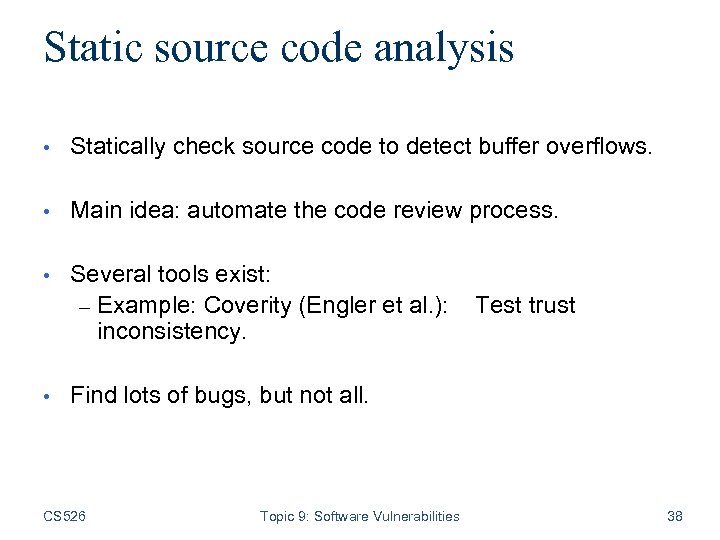 Static source code analysis

• Statically check source code to detect buffer overflows.

• Main idea: automate the code review process.

• Several tools exist:
– Example: Coverity (Engler et al.): Test trust inconsistency.

• Find lots of bugs, but not all.

CS526 Topic 9: Software Vulnerabilities 38